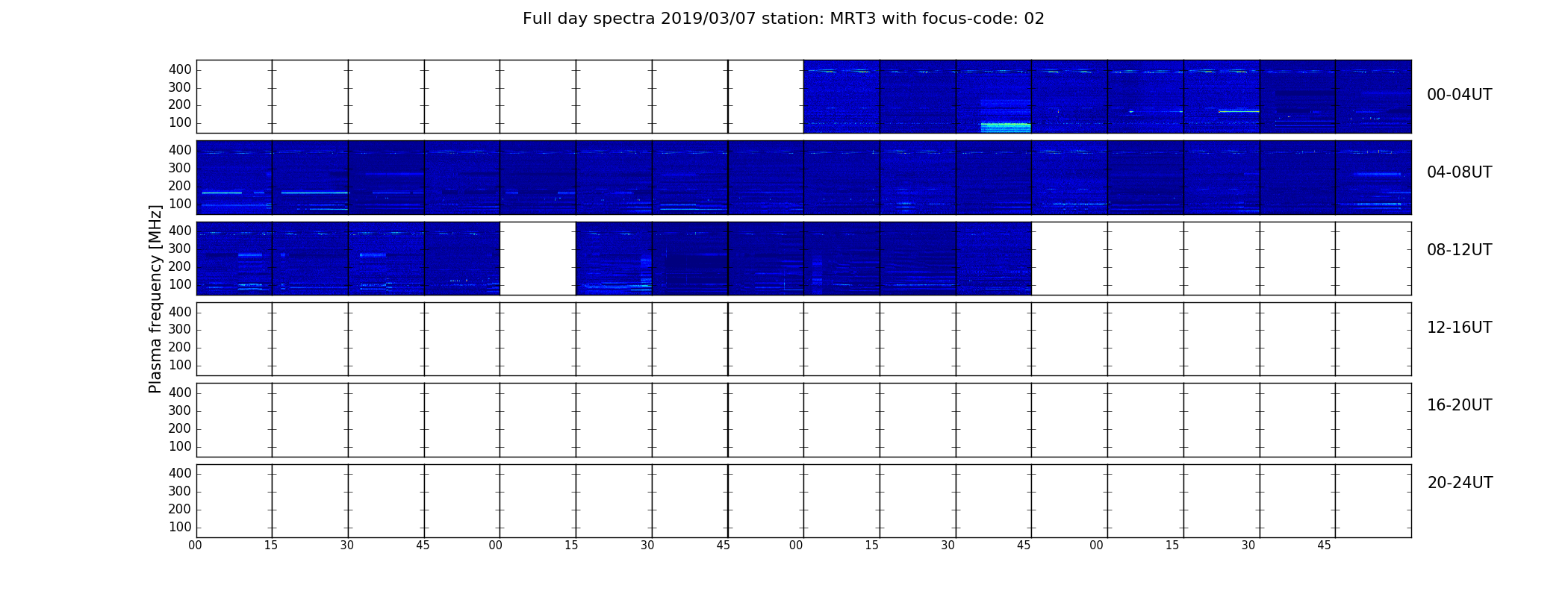 Full day spectra 2019/03/07 station: MRT3 with focus-code: 02

Plasma frequency [MHz]

400
300
200
100
00-04UT

400
300
200
100
04-08UT

400
300
200
100
08-12UT

400
300
200
100
12-16UT

400
300
200
100
16-20UT

400
300
200
100
20-24UT

00 15 30 45 00 15 30 45 00 15 30 45 00 15 30 45